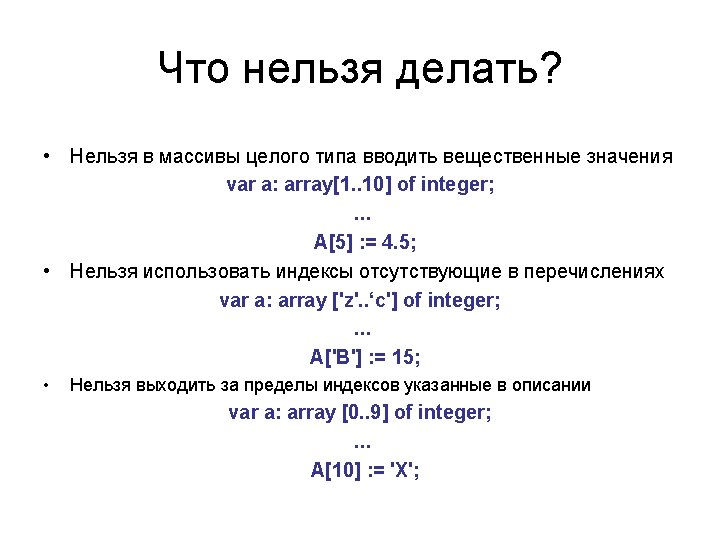 Что нельзя делать?

• Нельзя в массивы целого типа вводить вещественные значения

var a: array[1..10] of integer;

...

A[5] := 4.5;

• Нельзя использовать индексы отсутствующие в перечислениях

var a: array ['z'..‘c'] of integer;

...

A['B'] := 15;

• Нельзя выходить за пределы индексов указанные в описании

var a: array [0..9] of integer;

...

A[10] := 'X';